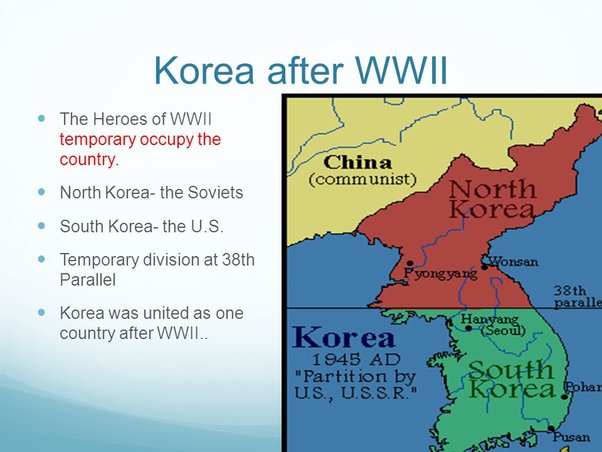 Korea after WWII

- The Heroes of WWII temporary occupy the country.
- North Korea- the Soviets
- South Korea- the U.S.
- Temporary division at 38th Parallel
- Korea was united as one country after WWII..

China (communist)

North Korea

Pyongyang

Wonsan

38th paralle

Hanyang (Seoul)

Korea 1945 AD "Partition by U.S., U.S.S.R."

South Korea

Pohar

Pusan